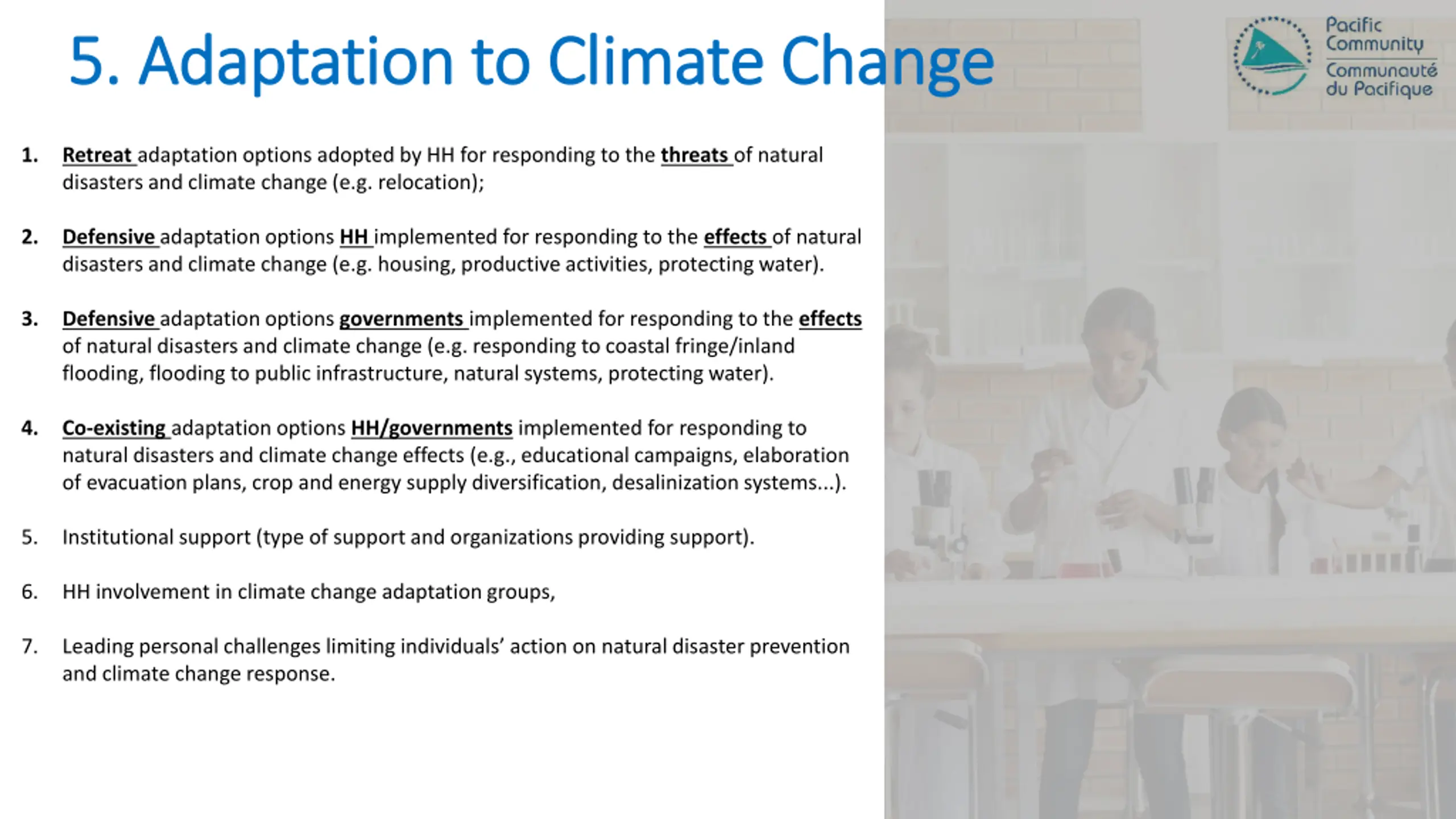 5. Adaptation to Climate Change

Pacific Community
Communauté du Pacifique

1. Retreat adaptation options adopted by HH for responding to the threats of natural disasters and climate change (e.g. relocation);

2. Defensive adaptation options HH implemented for responding to the effects of natural disasters and climate change (e.g. housing, productive activities, protecting water).

3. Defensive adaptation options governments implemented for responding to the effects of natural disasters and climate change (e.g. responding to coastal fringe/inland flooding, flooding to public infrastructure, natural systems, protecting water).

4. Co-existing adaptation options HH/governments implemented for responding to natural disasters and climate change effects (e.g., educational campaigns, elaboration of evacuation plans, crop and energy supply diversification, desalinization systems...).

5. Institutional support (type of support and organizations providing support).

6. HH involvement in climate change adaptation groups,

7. Leading personal challenges limiting individuals' action on natural disaster prevention and climate change response.